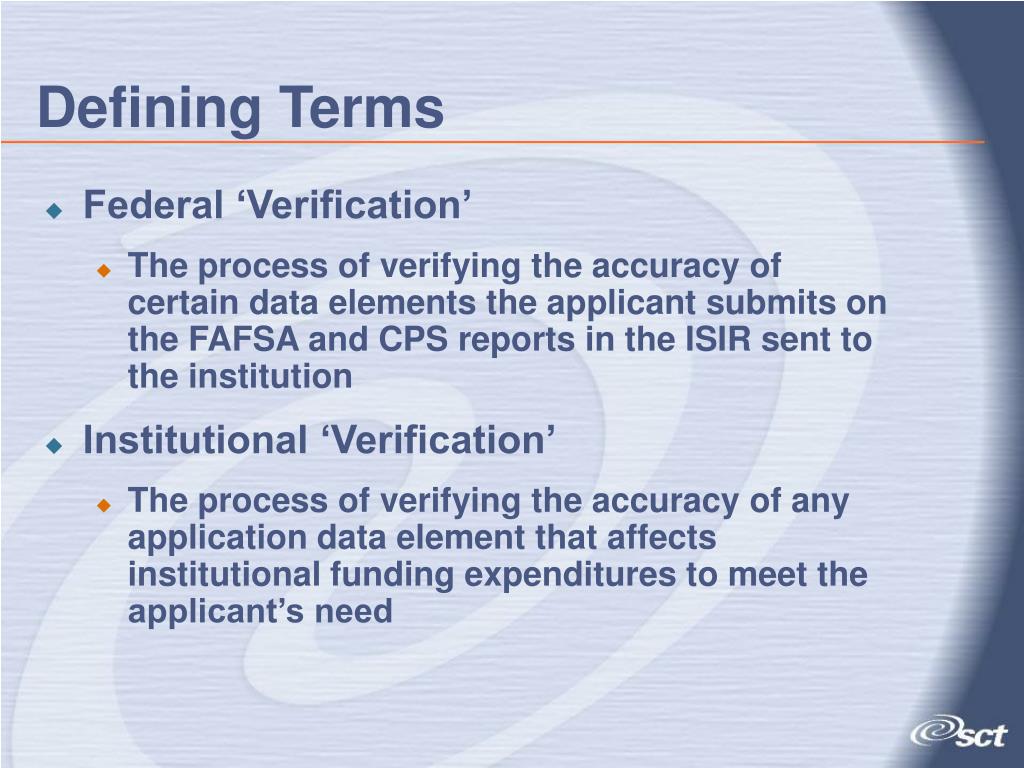 Defining Terms

Federal ‘Verification’

The process of verifying the accuracy of certain data elements the applicant submits on the FAFSA and CPS reports in the ISIR sent to the institution

Institutional ‘Verification’

The process of verifying the accuracy of any application data element that affects institutional funding expenditures to meet the applicant’s need

sct